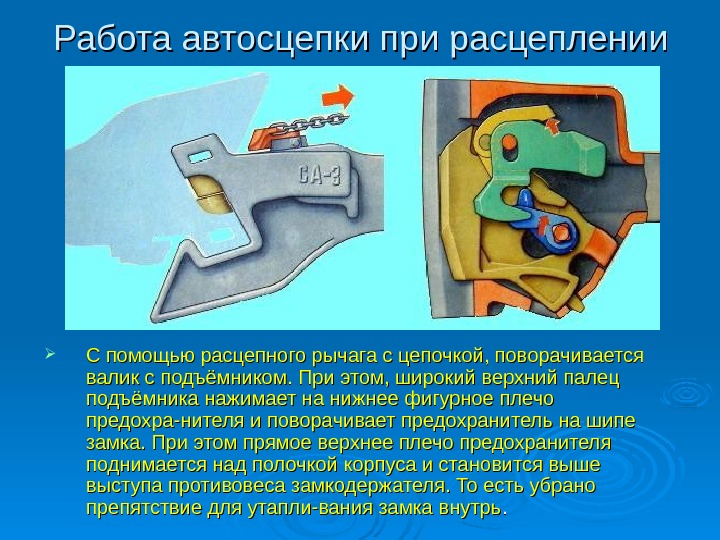 Работа автосцепки при расцеплении

СА-3

С помощью расцепного рычага с цепочкой, поворачивается валик с подъёмником. При этом, широкий верхний палец подъёмника нажимает на нижнее фигурное плечо предохра-нителя и поворачивает предохранитель на шипе замка. При этом прямое верхнее плечо предохранителя поднимается над полочкой корпуса и становится выше выступа противовеса замкодержателя. То есть убрано препятствие для утапли-вания замка внутрь.